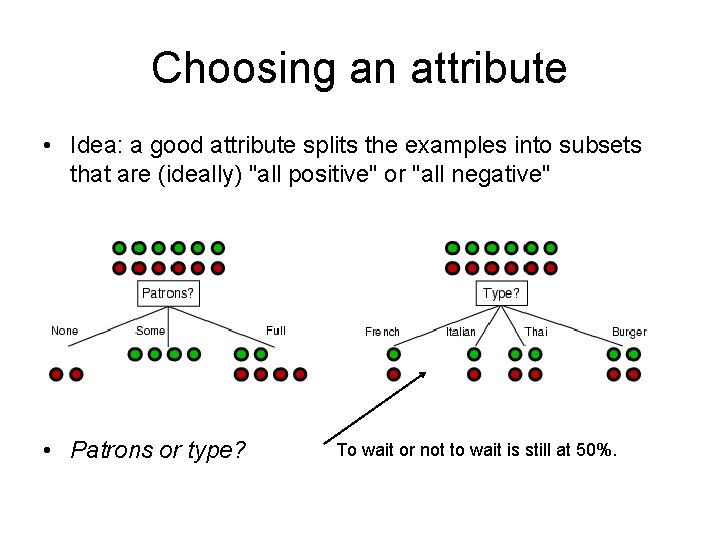 Choosing an attribute

• Idea: a good attribute splits the examples into subsets that are (ideally) "all positive" or "all negative"

Patrons?

None

Some

Full

Type?

French

Italian

Thai

Burger

• Patrons or type?

To wait or not to wait is still at 50%.